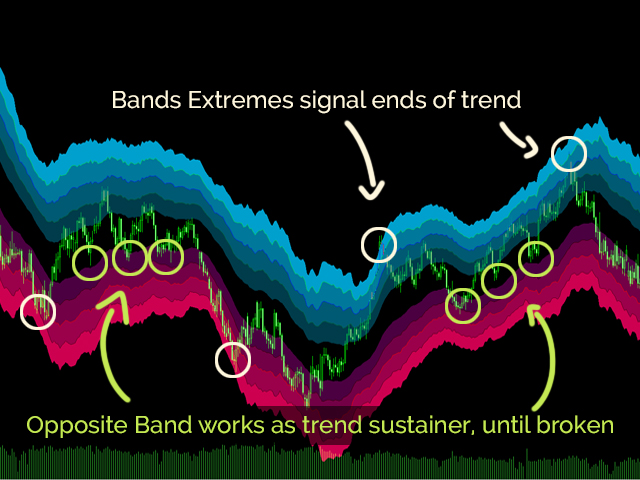 Bands Extremes signal ends of trend

Opposite Band works as trend sustainer, until broken